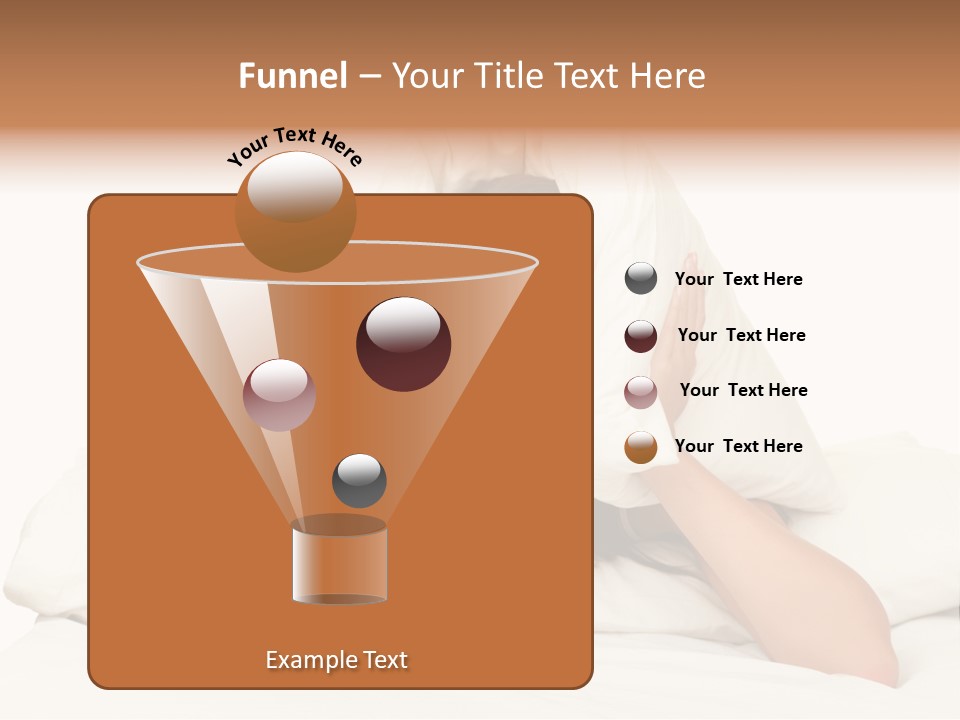 Funnel – Your Title Text Here

Your Text Here

Your Text Here

Your Text Here

Your Text Here

Your Text Here

Example Text